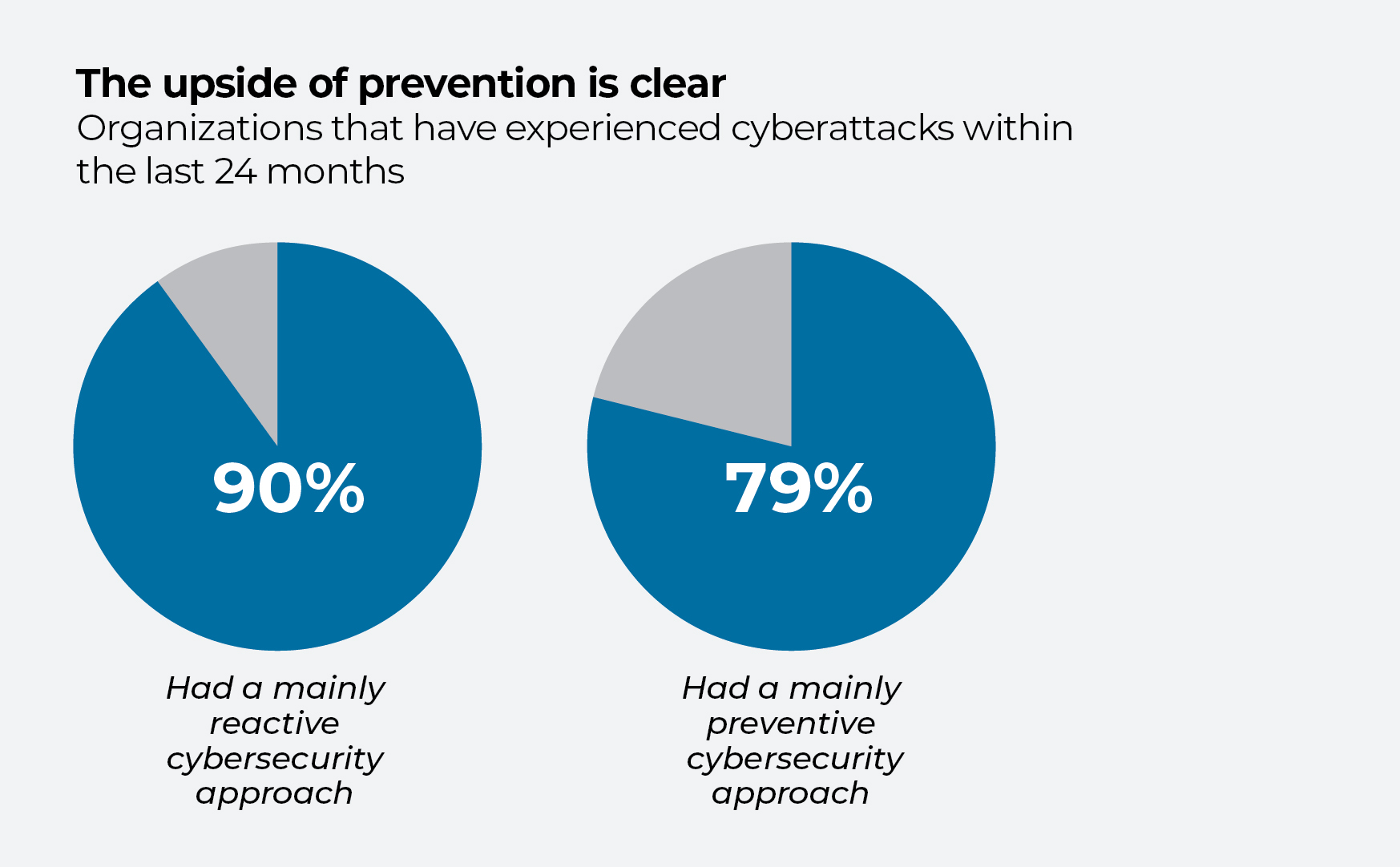 The upside of prevention is clear
Organizations that have experienced cyberattacks within the last 24 months

90%

Had a mainly reactive cybersecurity approach

79%

Had a mainly preventive cybersecurity approach